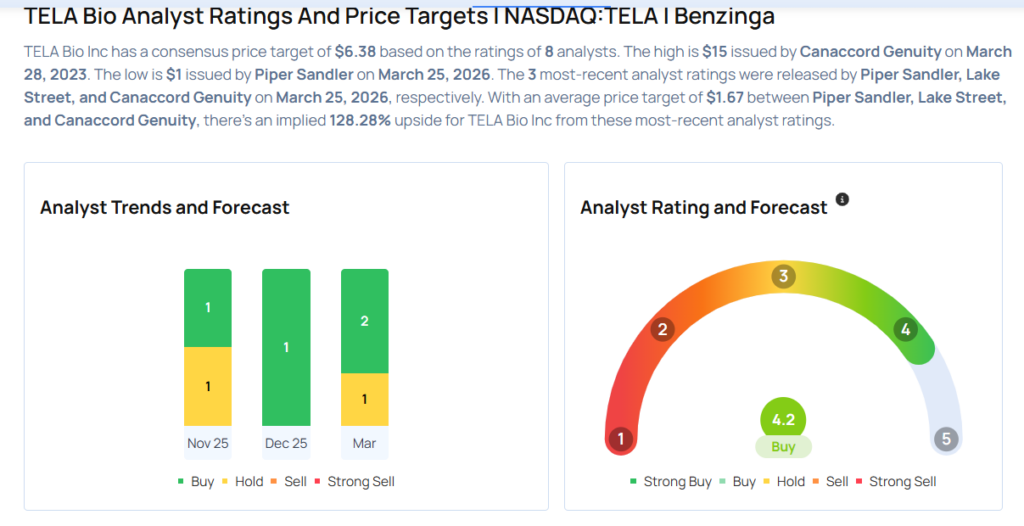 TELA Bio Analyst Ratings And Price Targets | NASDAQ:TELA | Benzinga

TELA Bio Inc has a consensus price target of $6.38 based on the ratings of 8 analysts. The high is $15 issued by Canaccord Genuity on March 28, 2023. The low is $1 issued by Piper Sandler on March 25, 2026. The 3 most-recent analyst ratings were released by Piper Sandler, Lake Street, and Canaccord Genuity on March 25, 2026, respectively. With an average price target of $1.67 between Piper Sandler, Lake Street, and Canaccord Genuity, there's an implied 128.28% upside for TELA Bio Inc from these most-recent analyst ratings.

Analyst Trends and Forecast

1
1
1
2
1

Nov 25
Dec 25
Mar

Buy Hold Sell Strong Sell

Analyst Rating and Forecast

1
2
3
4
5

4.2
Buy

Strong Buy Buy Hold Sell Strong Sell